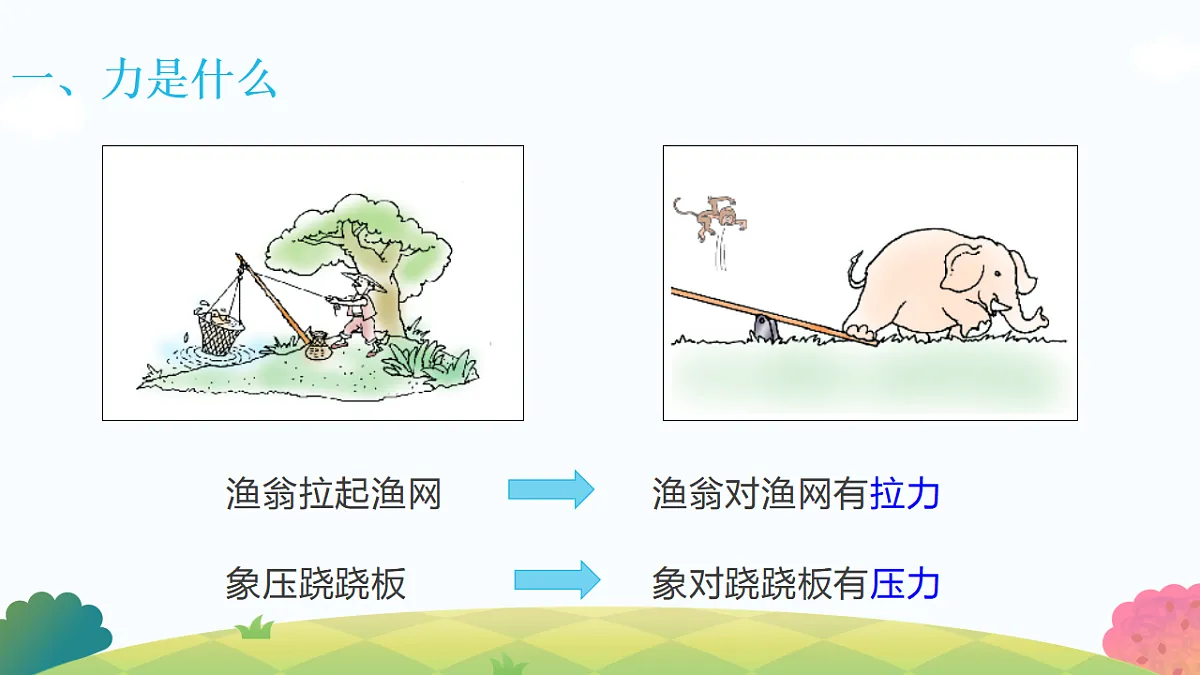 一、力是什么

渔翁拉起渔网

渔翁对渔网有拉力

象压跷跷板

象对跷跷板有压力